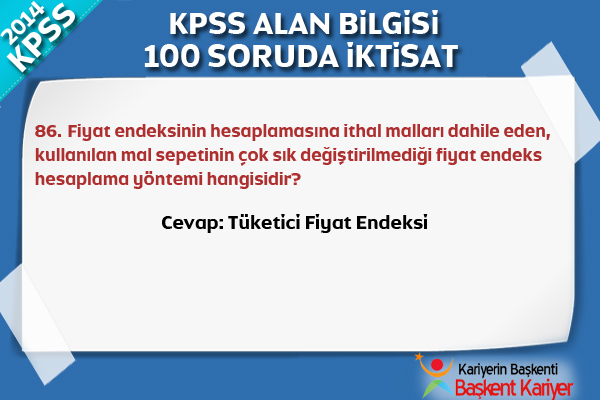 2014 KPSS

KPSS ALAN BİLGİSİ
100 SORUDA İKTİSAT

86. Fiyat endeksinin hesaplamasına ithal malları dahile eden, kullanılan mal sepetinin çok sık değiştirilmediği fiyat endeks hesaplama yöntemi hangisidir?

Cevap: Tüketici Fiyat Endeksi

Kariyerin Başkenti
Başkent Kariyer